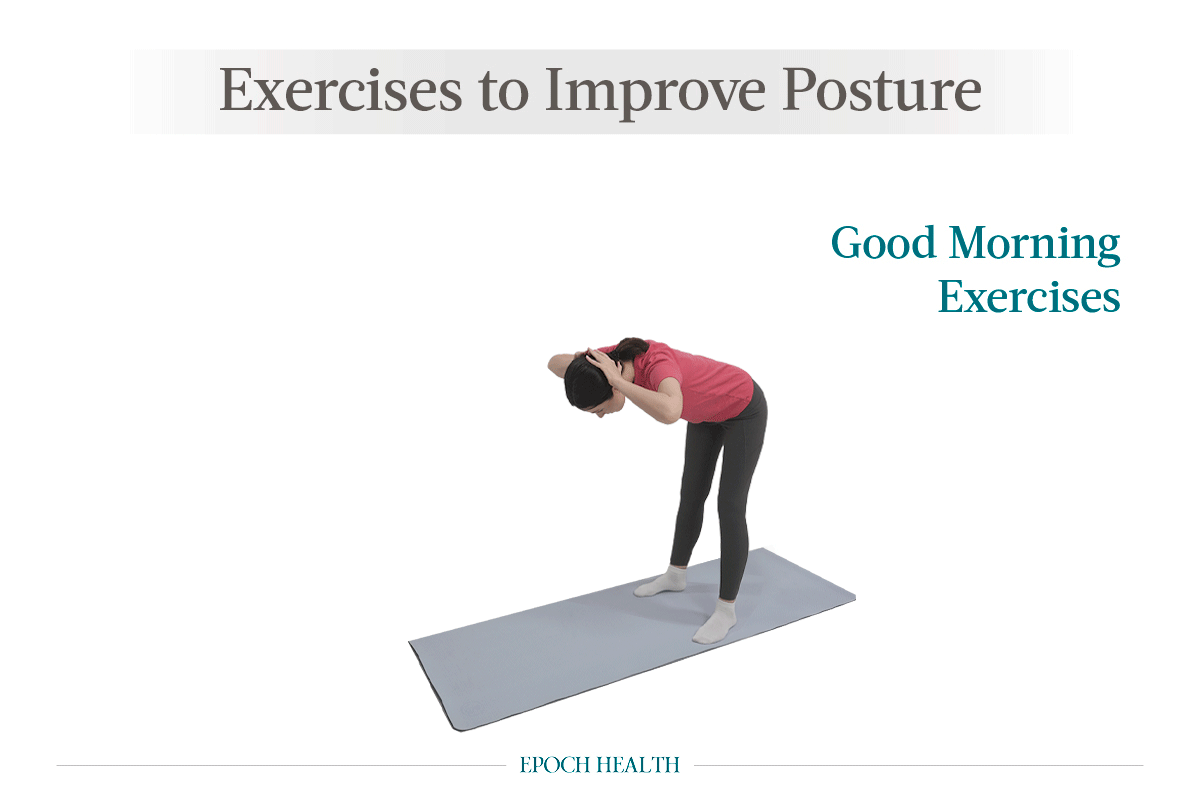 Exercises to Improve Posture

Good Morning Exercises

EPOCH HEALTH